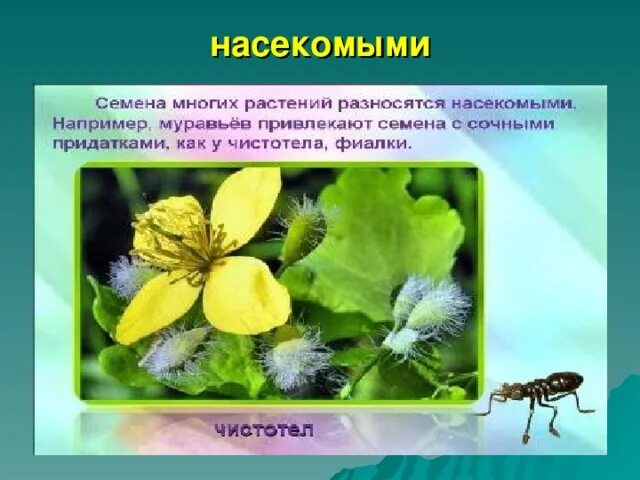 насекомыми

Семена многих растений разносятся насекомыми. Например, муравьёв привлекают семена с сочными придатками, как у чистотела, фиалки.

чистотел